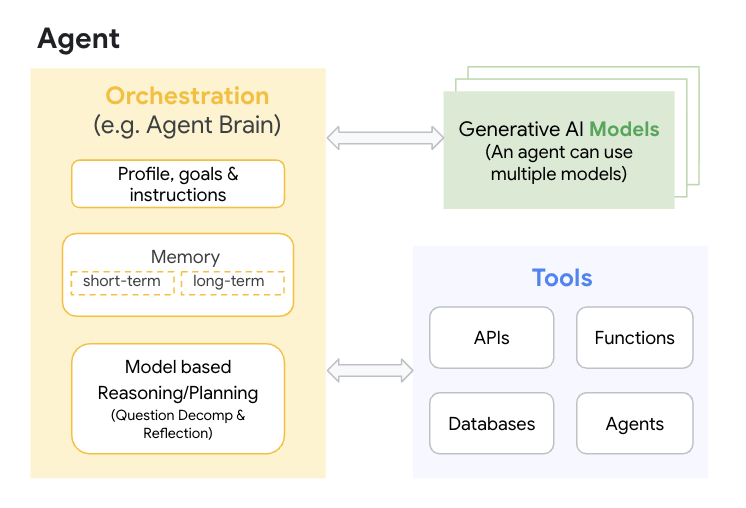 Agent

Orchestration
(e.g. Agent Brain)

Profile, goals & instructions

Memory
short-term
long-term

Model based Reasoning/Planning
(Question Decomp & Reflection)

Generative AI Models
(An agent can use multiple models)

Tools

APIs

Functions

Databases

Agents